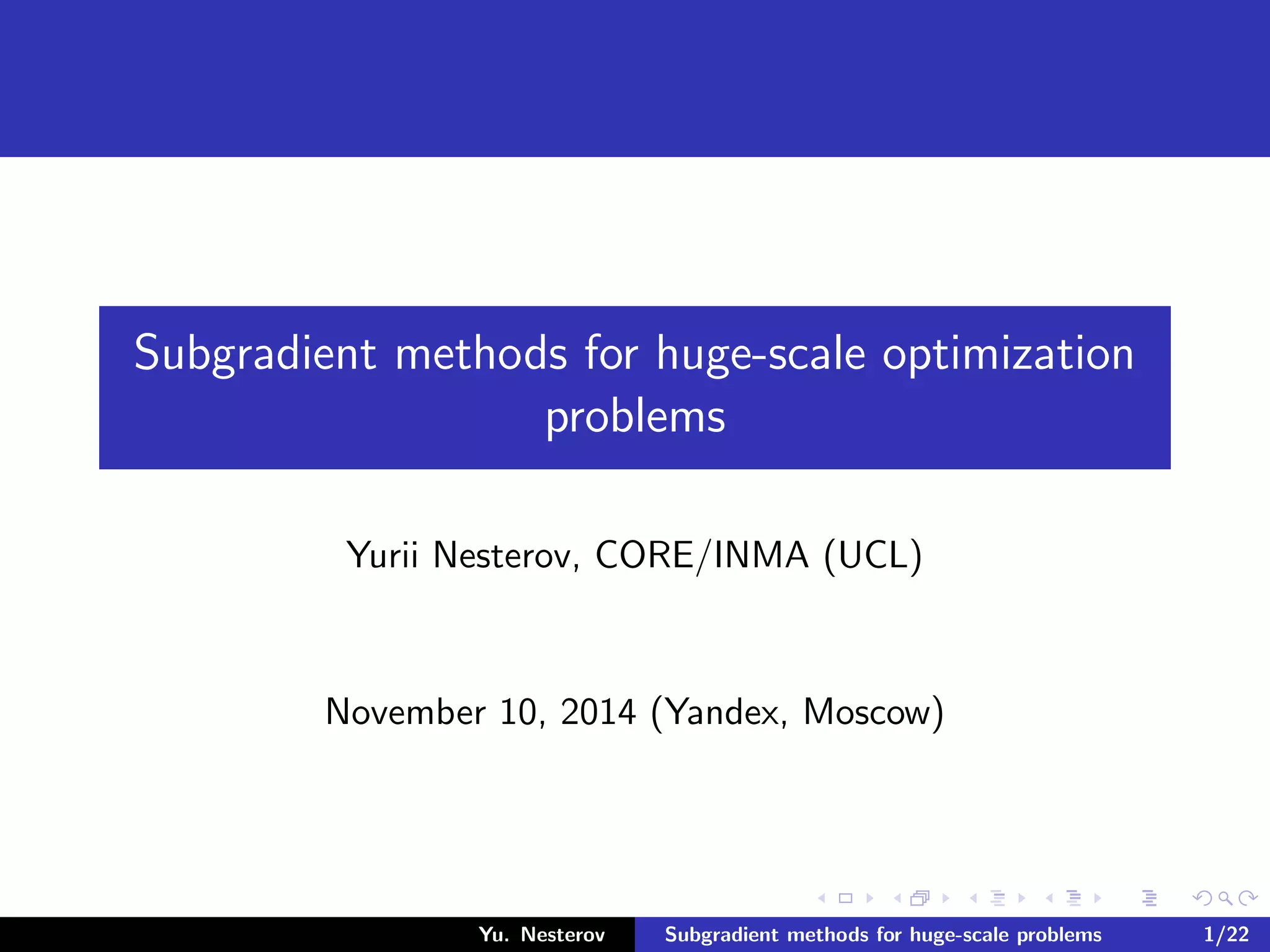 Subgradient methods for huge-scale optimization problems

Yurii Nesterov, CORE/INMA (UCL)

November 10, 2014 (Yandex, Moscow)

Yu. Nesterov Subgradient methods for huge-scale problems 1/22